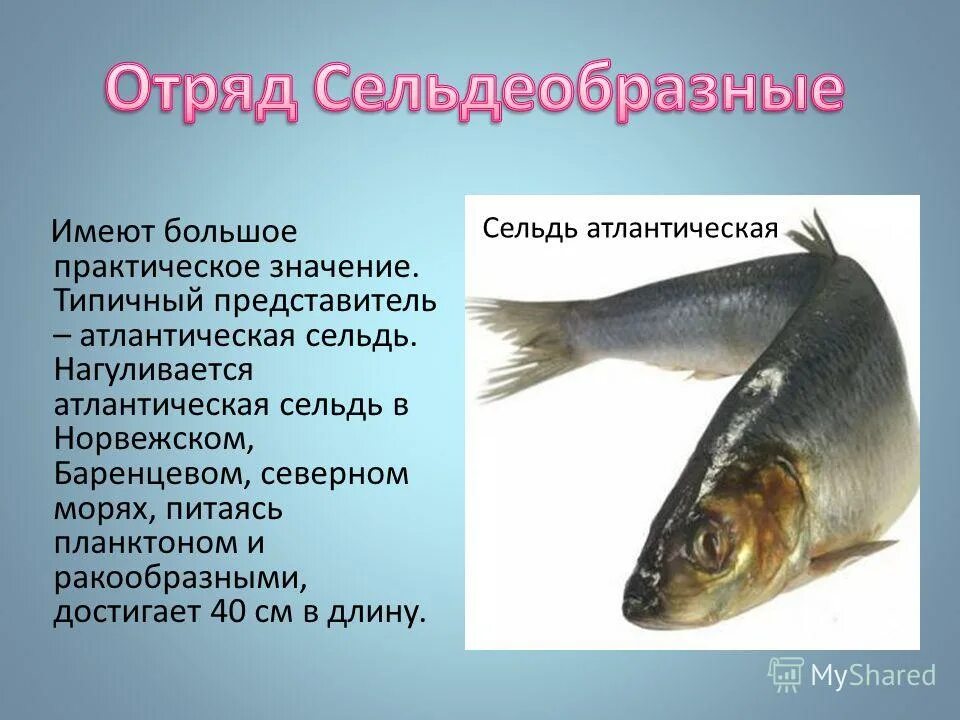 Отряд Сельдеобразные

Имеют большое практическое значение. Типичный представитель – атлантическая сельдь. Нагуливается атлантическая сельдь в Норвежском, Баренцевом, северном морях, питаясь планктоном и ракообразными, достигает 40 см в длину.

Сельдь атлантическая

MyShared